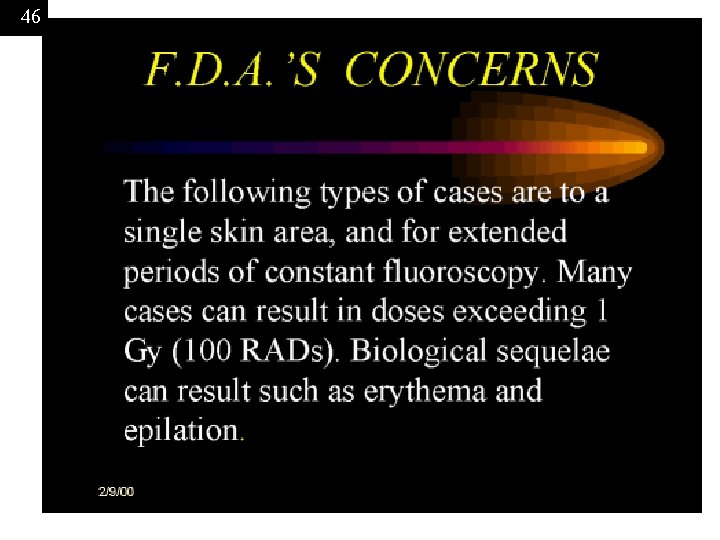 46

F.D.A.'S CONCERNS

The following types of cases are to a single skin area, and for extended periods of constant fluoroscopy. Many cases can result in doses exceeding 1 Gy (100 RADs). Biological sequelae can result such as erythema and epilation.

2/9/00